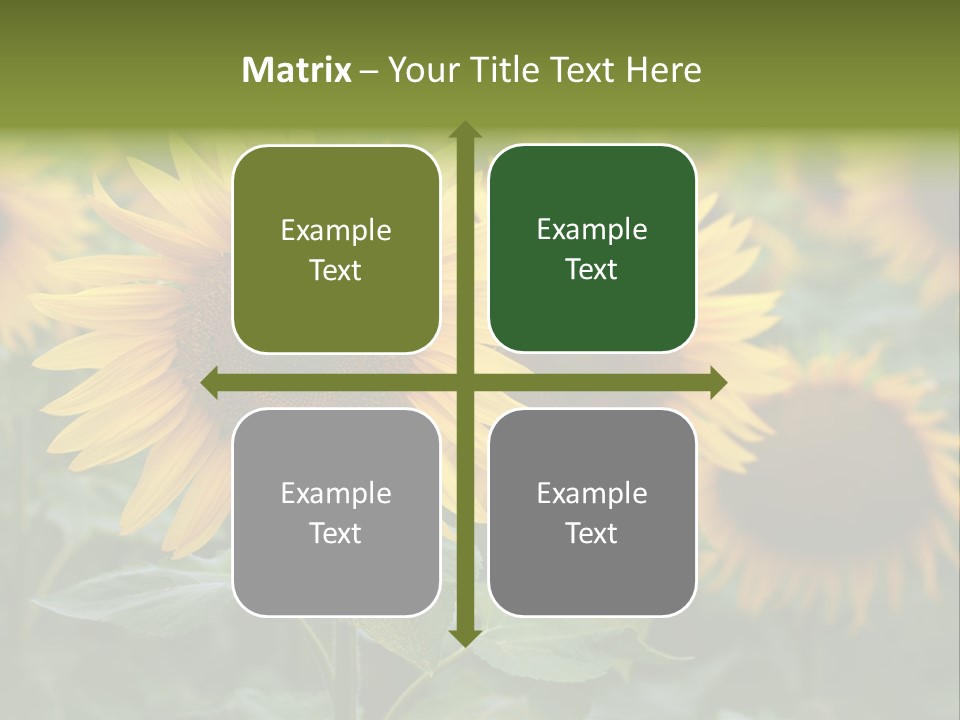 Matrix – Your Title Text Here

Example Text

Example Text

Example Text

Example Text